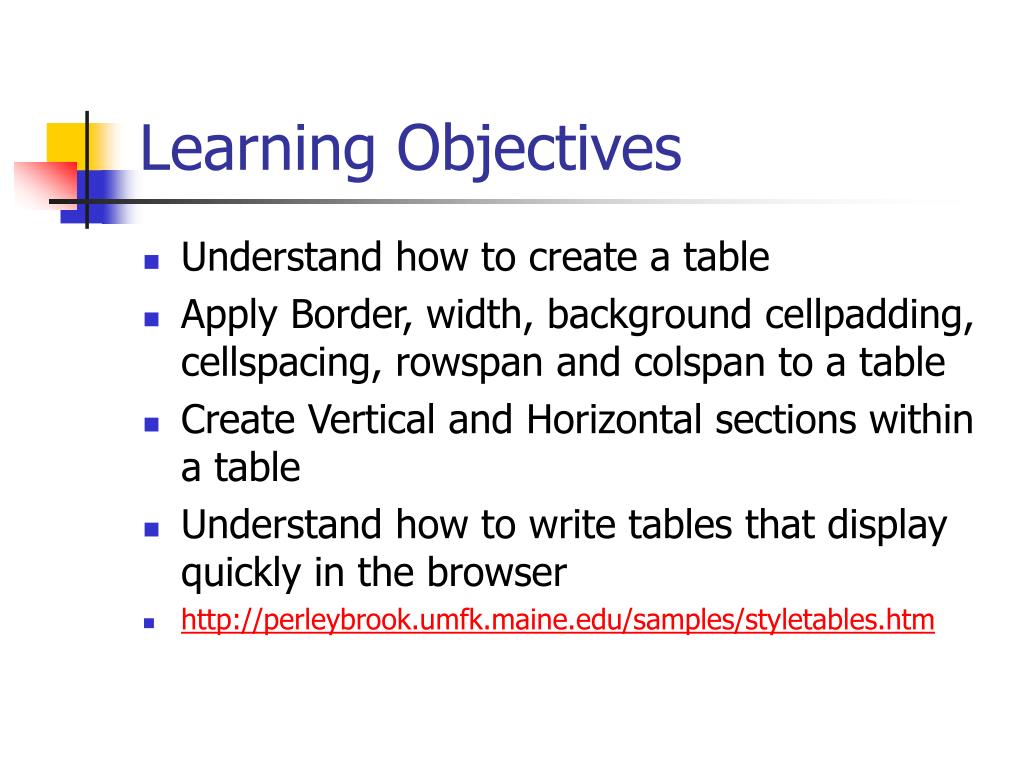 Learning Objectives

- Understand how to create a table
- Apply Border, width, background cellpadding, cellspacing, rowspan and colspan to a table
- Create Vertical and Horizontal sections within a table
- Understand how to write tables that display quickly in the browser
- http://perleybrook.umfk.maine.edu/samples/styletables.htm